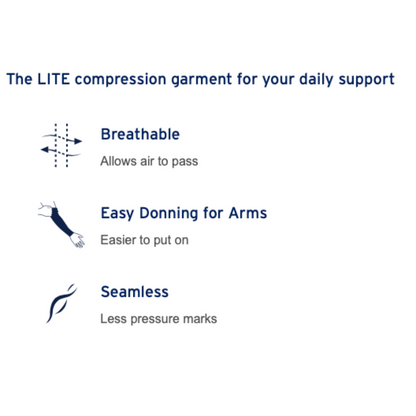 The LITE compression garment for your daily support

Breathable

Allows air to pass

Easy Donning for Arms

Easier to put on

Seamless

Less pressure marks